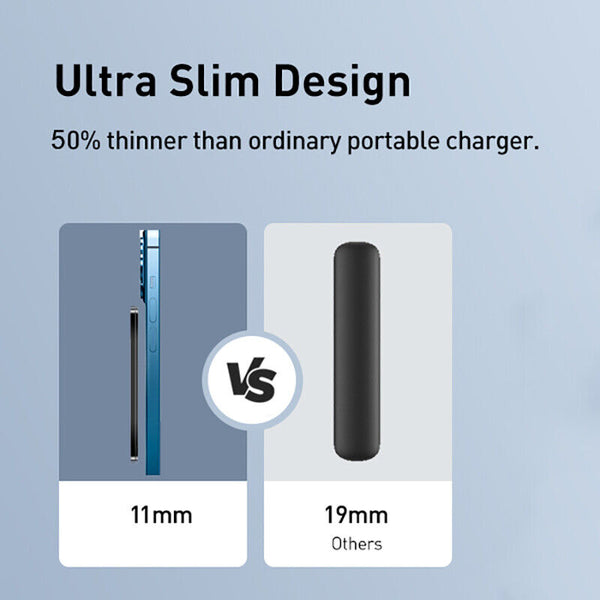 Ultra Slim Design

50% thinner than ordinary portable charger.

VS

11mm

19mm
Others